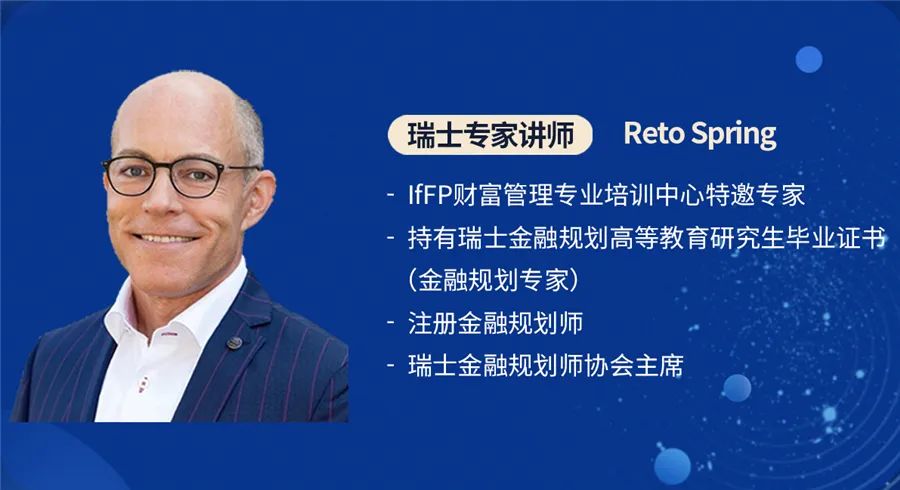 瑞士专家讲师 Reto Spring

- IfFP财富管理专业培训中心特邀专家
- 持有瑞士金融规划高等教育研究生毕业证书（金融规划专家）
- 注册金融规划师
- 瑞士金融规划师协会主席